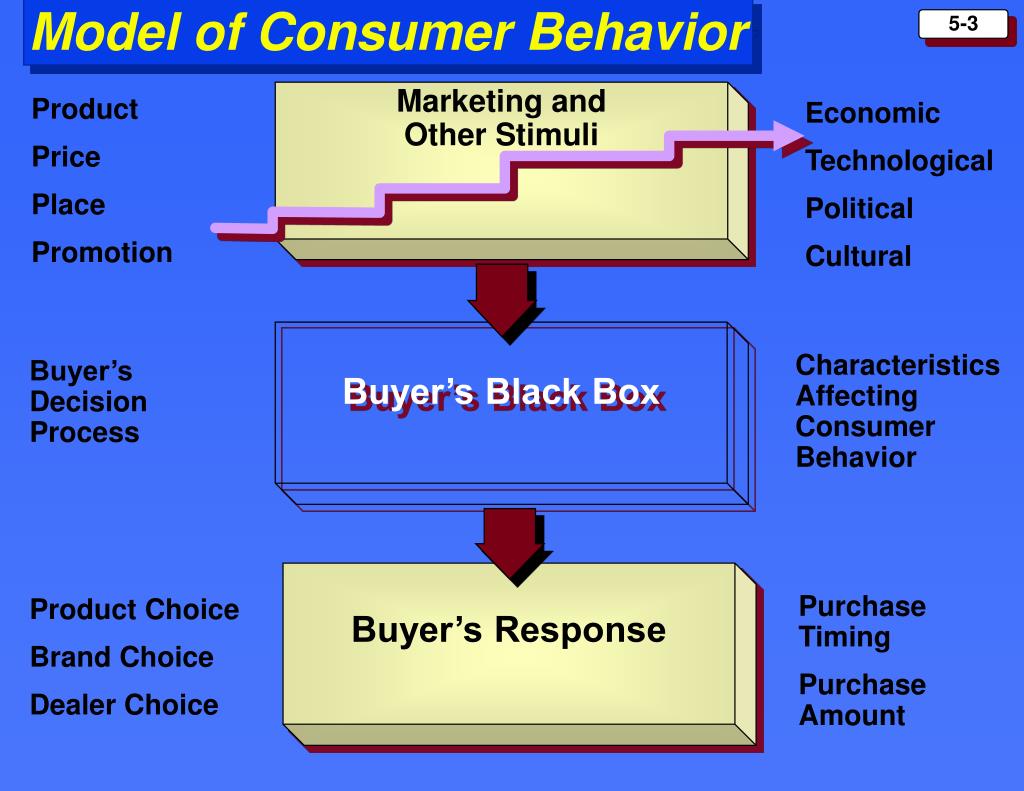 Model of Consumer Behavior

5-3

Product

Price

Place

Promotion

Marketing and Other Stimuli

Economic

Technological

Political

Cultural

Buyer's Decision Process

Buyer's Black Box

Characteristics Affecting Consumer Behavior

Product Choice

Brand Choice

Dealer Choice

Buyer's Response

Purchase Timing

Purchase Amount